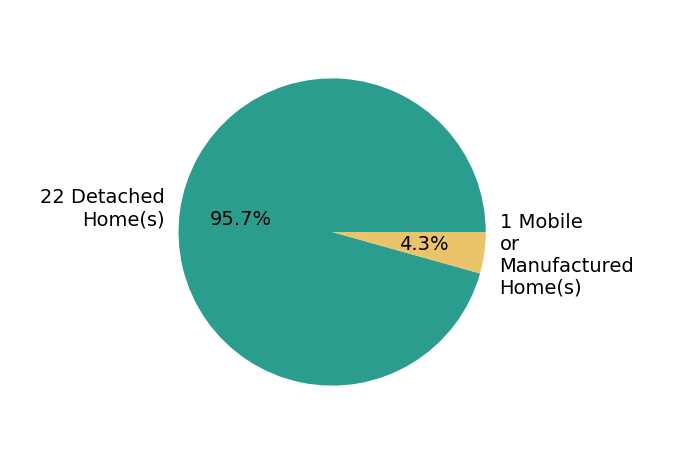 22 Detached Home(s)

95.7%

4.3%

1 Mobile or Manufactured Home(s)